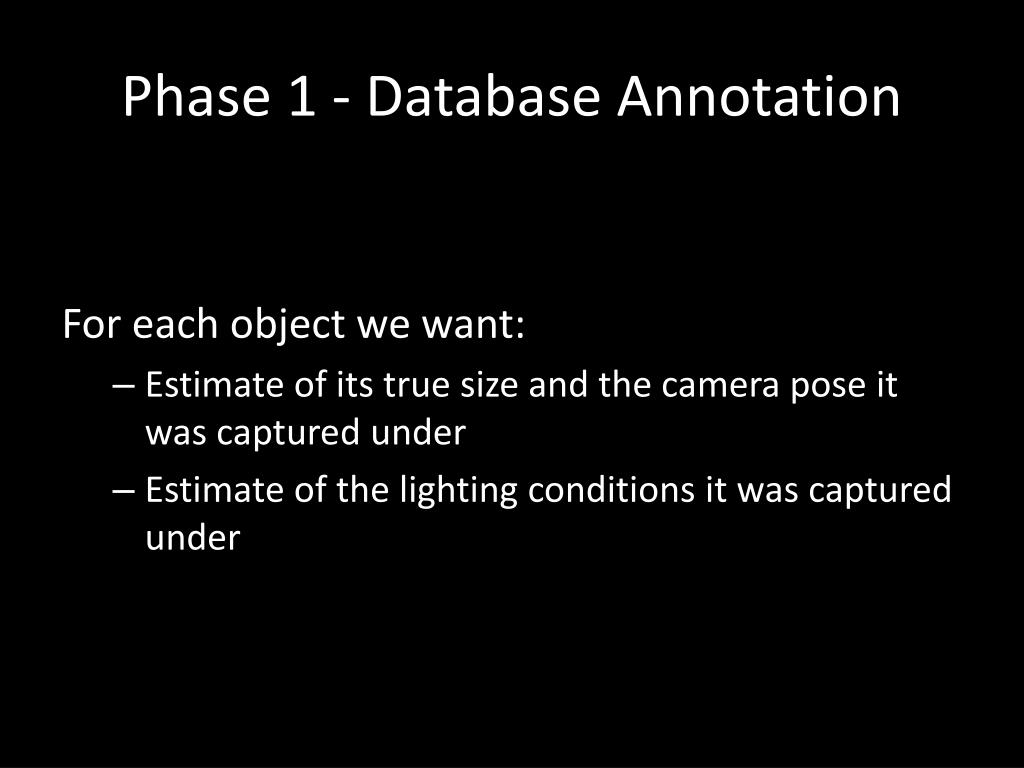 Phase 1 - Database Annotation

For each object we want:

– Estimate of its true size and the camera pose it was captured under

– Estimate of the lighting conditions it was captured under